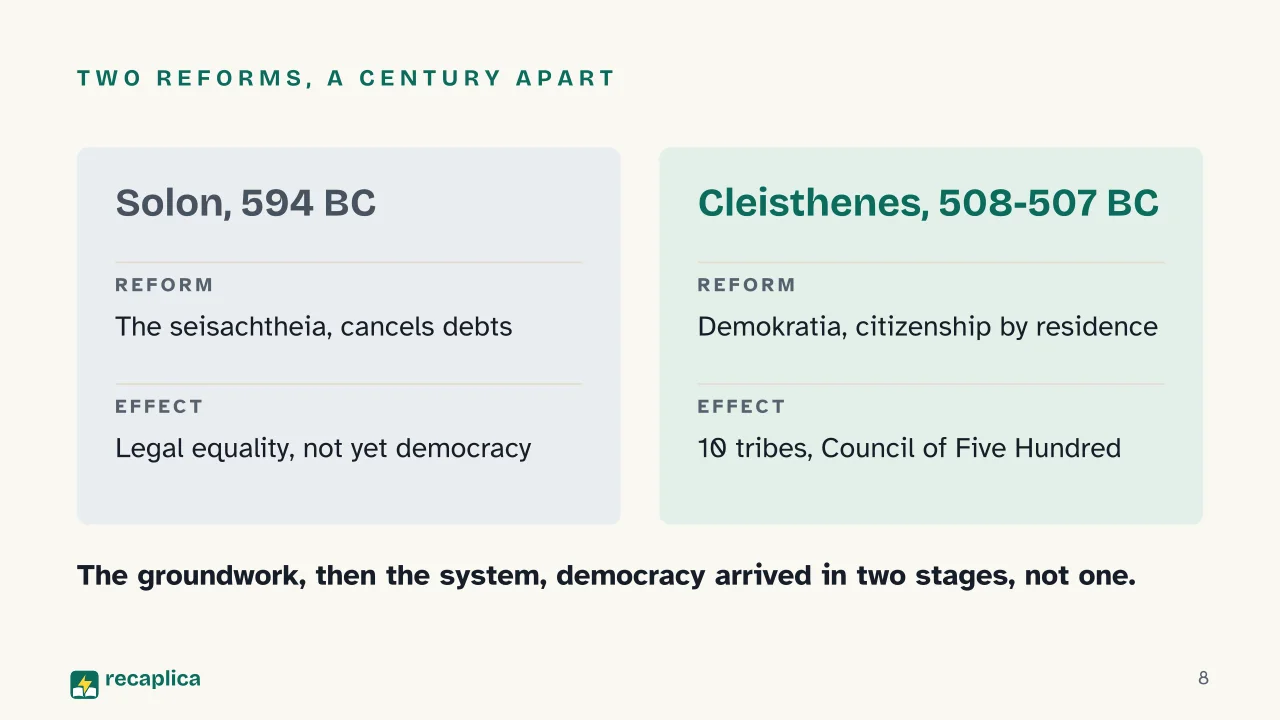 TWO REFORMS, A CENTURY APART

Solon, 594 BC

REFORM

The seisachtheia, cancels debts

EFFECT

Legal equality, not yet democracy

Cleisthenes, 508-507 BC

REFORM

Demokratia, citizenship by residence

EFFECT

10 tribes, Council of Five Hundred

The groundwork, then the system, democracy arrived in two stages, not one.

recaplica

8